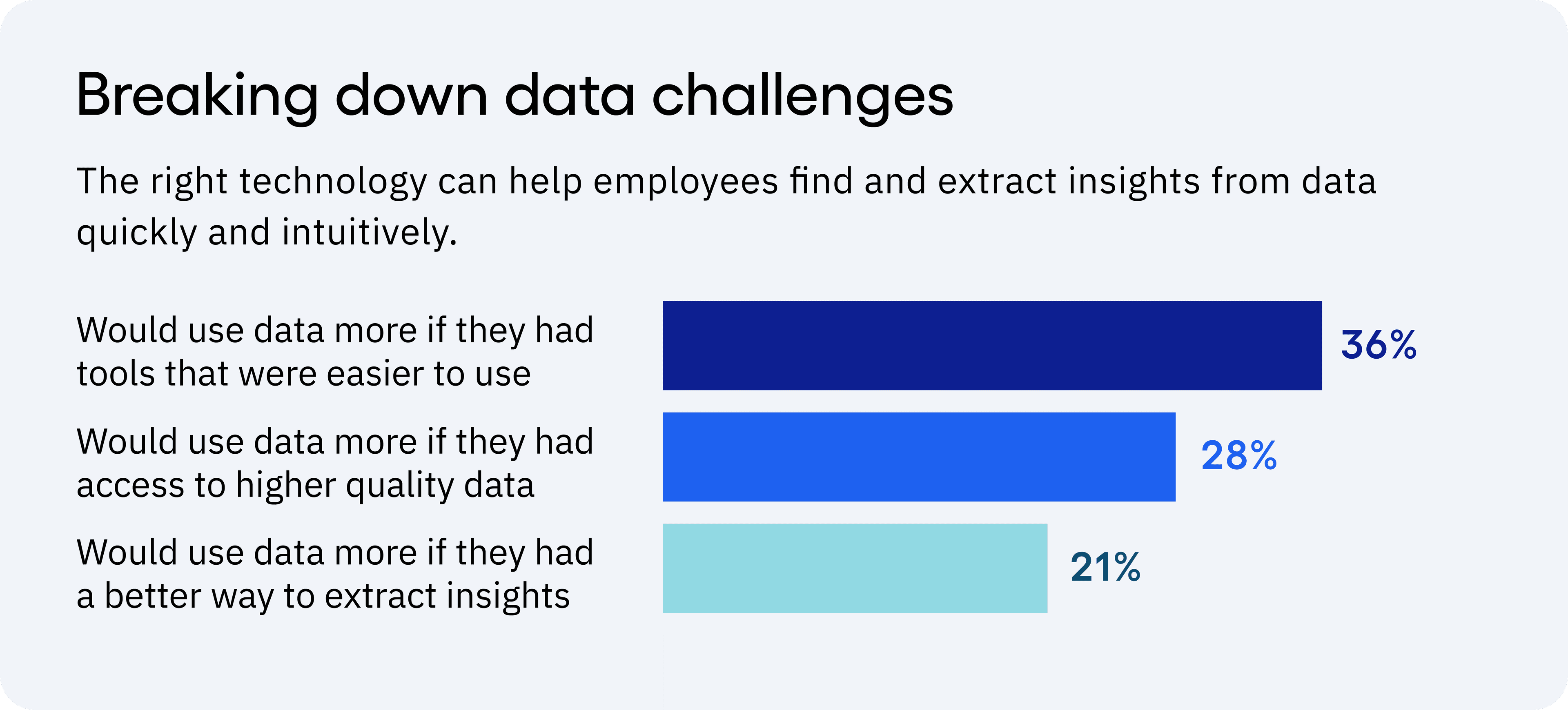 Breaking down data challenges

The right technology can help employees find and extract insights from data quickly and intuitively.

Would use data more if they had tools that were easier to use

36%

Would use data more if they had access to higher quality data

28%

Would use data more if they had a better way to extract insights

21%